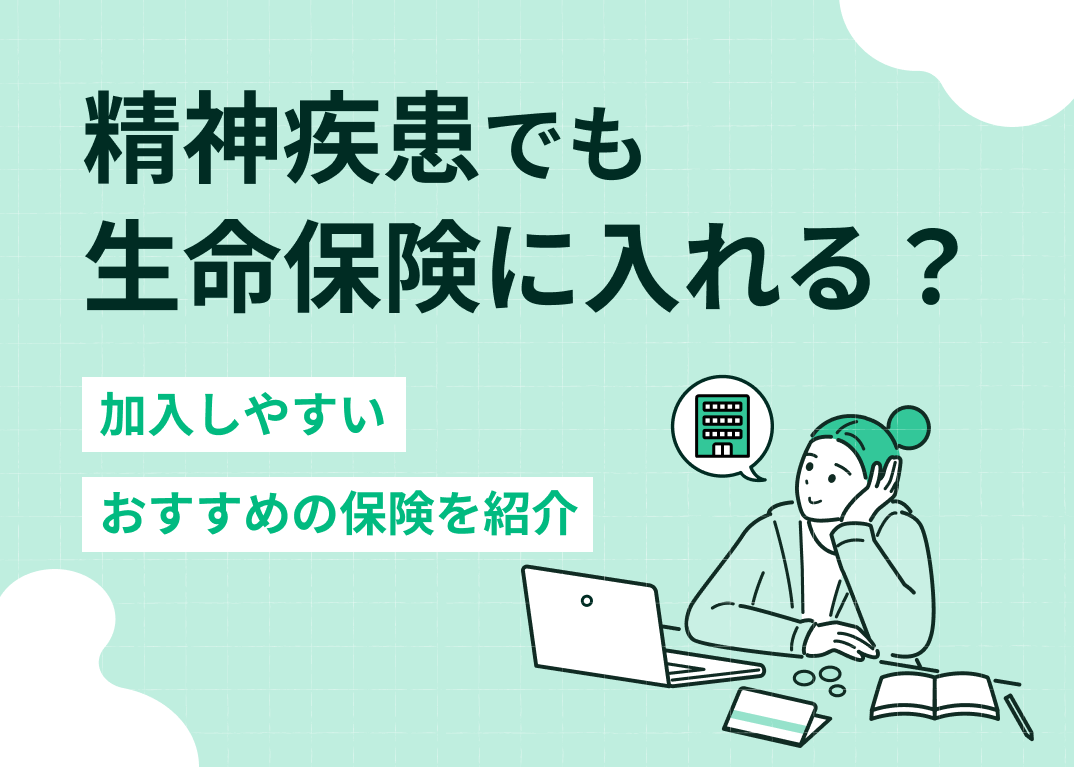 精神疾患でも
生命保険に入れる？

加入しやすい

おすすめの保険を紹介